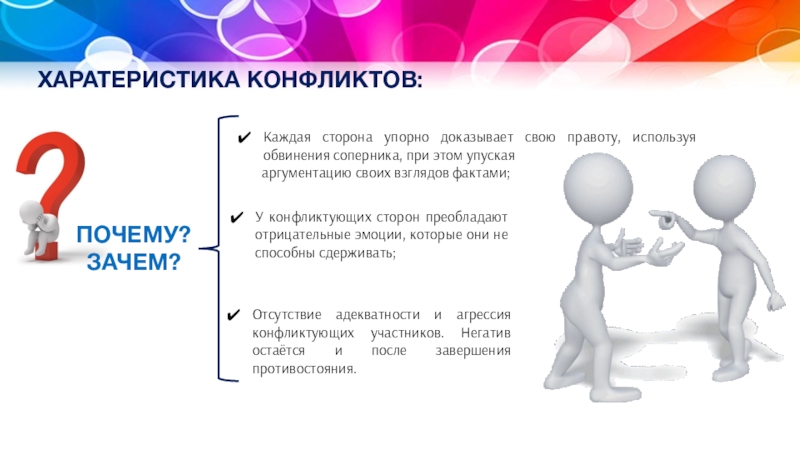 ХАРАТЕРИСТИКА КОНФЛИКТОВ:

ПОЧЕМУ? ЗАЧЕМ?

✔ Каждая сторона упорно доказывает свою правоту, используя обвинения соперника, при этом упуская аргументацию своих взглядов фактами;

✔ У конфликтующих сторон преобладают отрицательные эмоции, которые они не способны сдерживать;

✔ Отсутствие адекватности и агрессия конфликтующих участников. Негатив остаётся и после завершения противостояния.